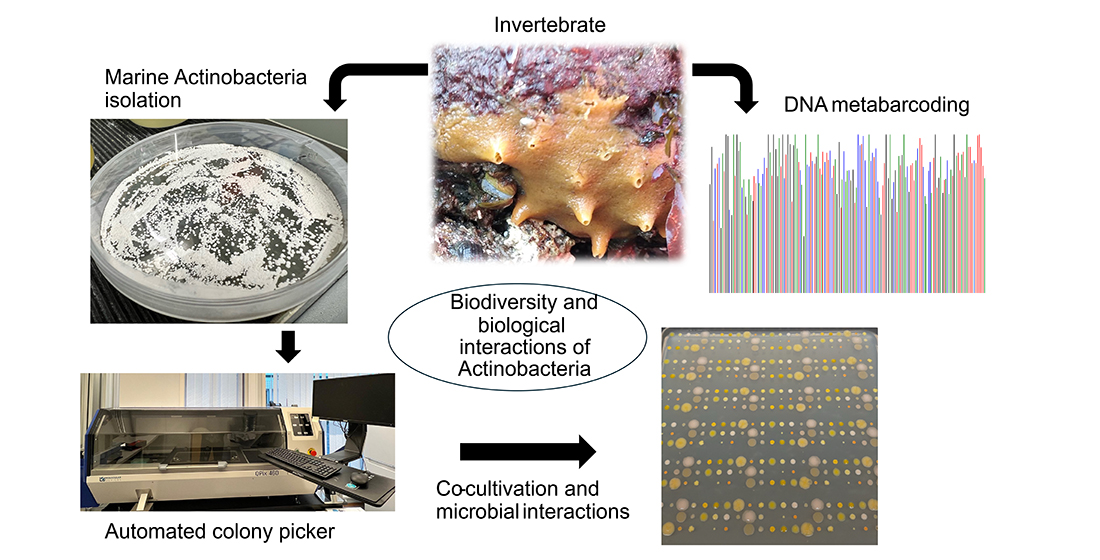 Invertebrate

Marine Actinobacteria isolation

DNA metabarcoding

Biodiversity and biological interactions of Actinobacteria

QPix 400

Automated colony picker

Co-cultivation and microbial interactions